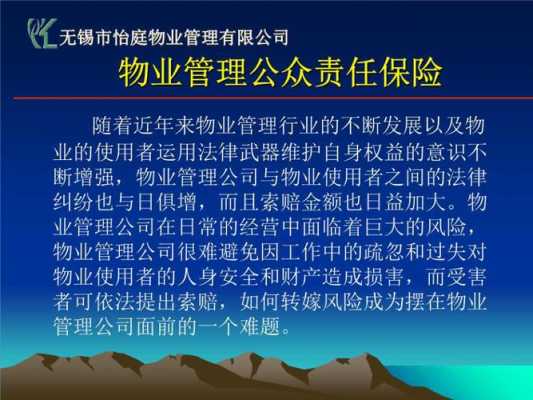 无锡市怡庭物业管理有限公司

物业管理公众责任保险

随着近年来物业管理行业的不断发展以及物业的使用者运用法律武器维护自身权益的意识不断增强，物业管理公司与物业使用者之间的法律纠纷也与日俱增，而且索赔金额也日益加大。物业管理公司在日常的经营中面临着巨大的风险，物业管理公司很难避免因工作中的疏忽和过失对物业使用者的人身安全和财产造成损害，而受害者可依法提出索赔，如何转嫁风险成为摆在物业管理公司面前的一个难题。